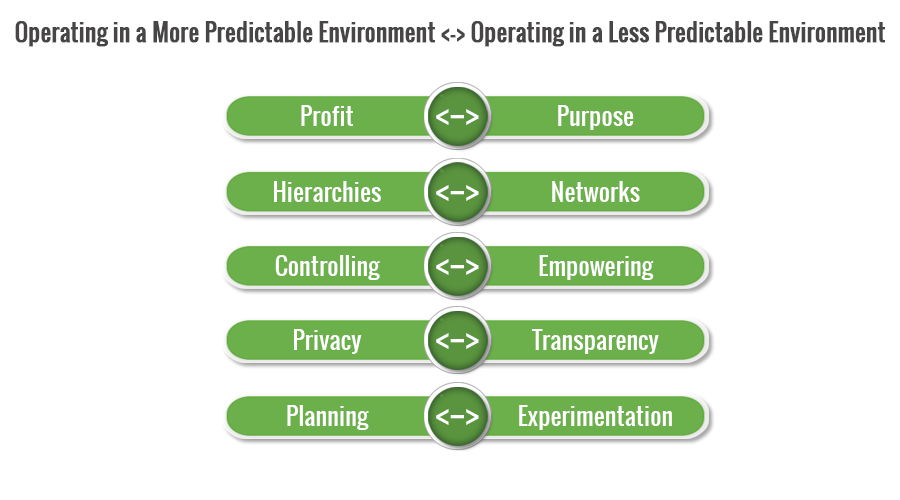 Operating in a More Predictable Environment <-> Operating in a Less Predictable Environment

Profit <-> Purpose

Hierarchies <-> Networks

Controlling <-> Empowering

Privacy <-> Transparency

Planning <-> Experimentation